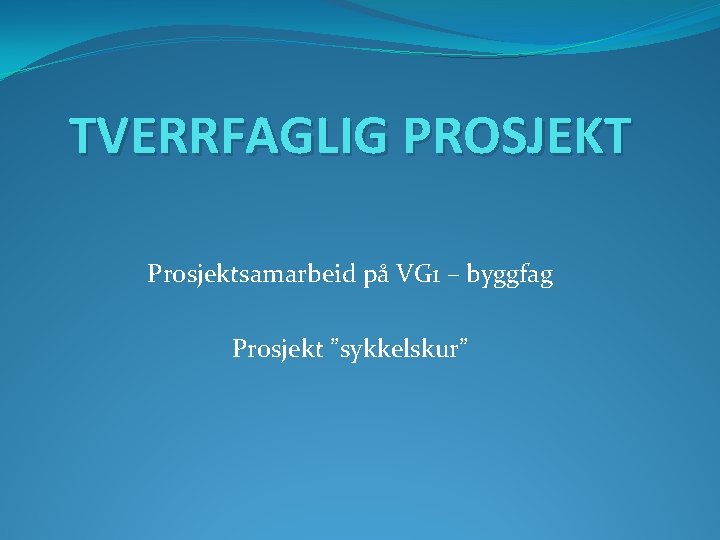 TVERRFAGLIG PROSJEKT

Prosjektsamarbeid på VG1 – byggfag

Prosjekt ”sykkelskur”